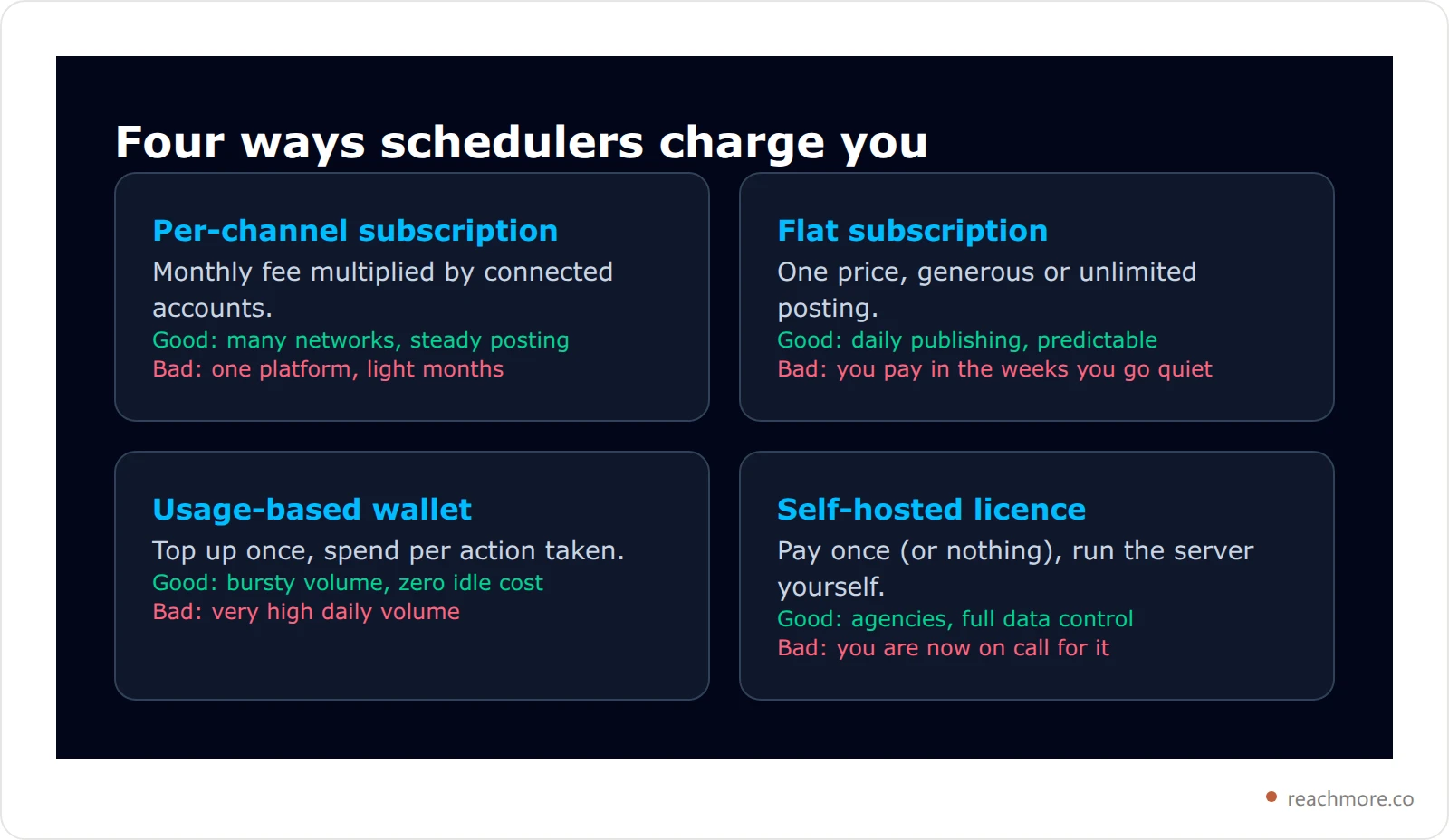 Four ways schedulers charge you

Per-channel subscription

Monthly fee multiplied by connected accounts.

Good: many networks, steady posting
Bad: one platform, light months

Flat subscription

One price, generous or unlimited posting.

Good: daily publishing, predictable
Bad: you pay in the weeks you go quiet

Usage-based wallet

Top up once, spend per action taken.

Good: bursty volume, zero idle cost
Bad: very high daily volume

Self-hosted licence

Pay once (or nothing), run the server yourself.

Good: agencies, full data control
Bad: you are now on call for it

reachmore.co